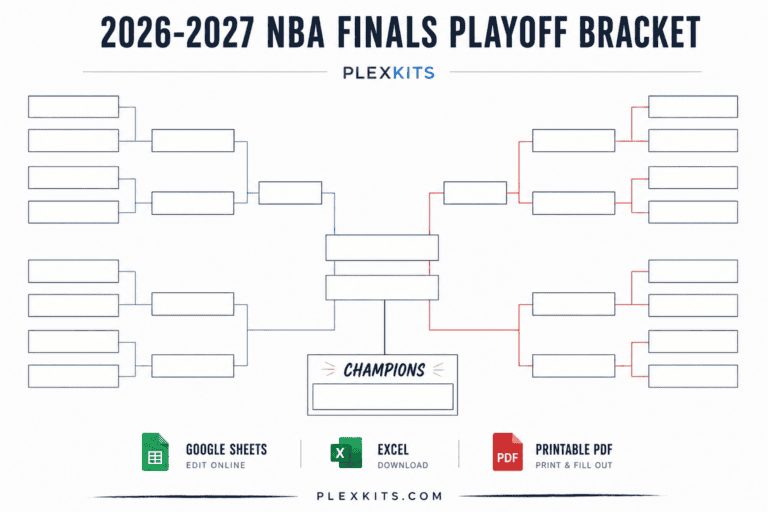 2026-2027 NBA FINALS PLAYOFF BRACKET

PLEXKITS

CHAMPIONS

GOOGLE SHEETS
EDIT ONLINE

X

EXCEL
DOWNLOAD

PDF

PRINTABLE PDF
PRINT & FILL OUT

PLEXKITS.COM